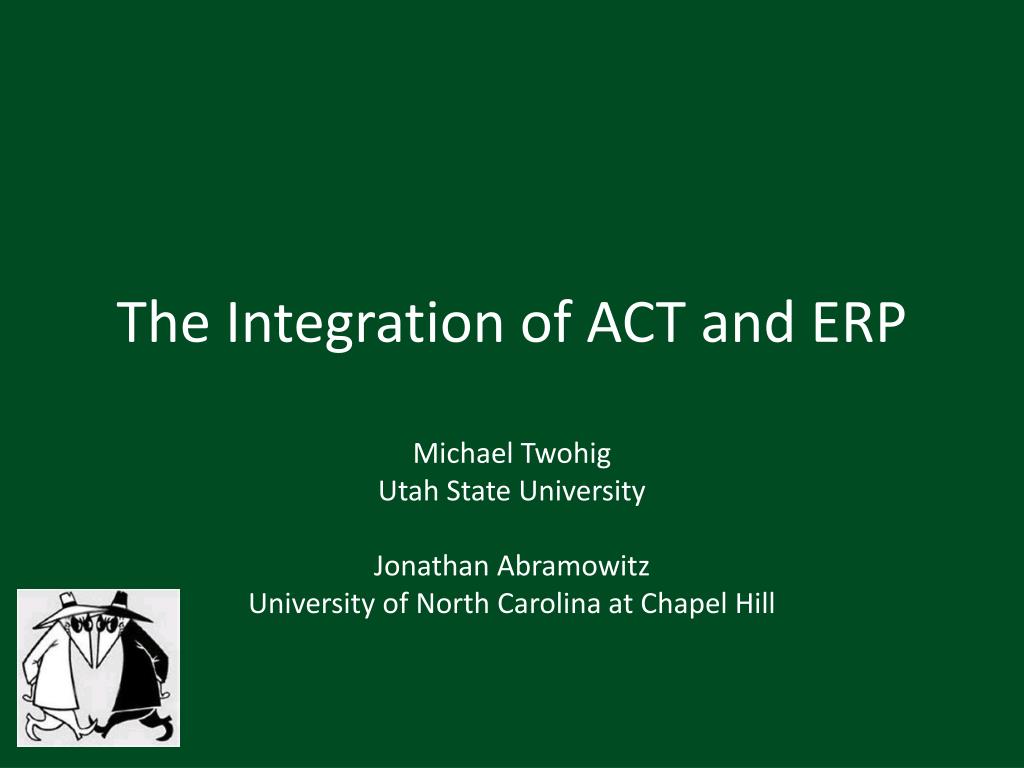 The Integration of ACT and ERP

Michael Twohig
Utah State University

Jonathan Abramowitz
University of North Carolina at Chapel Hill